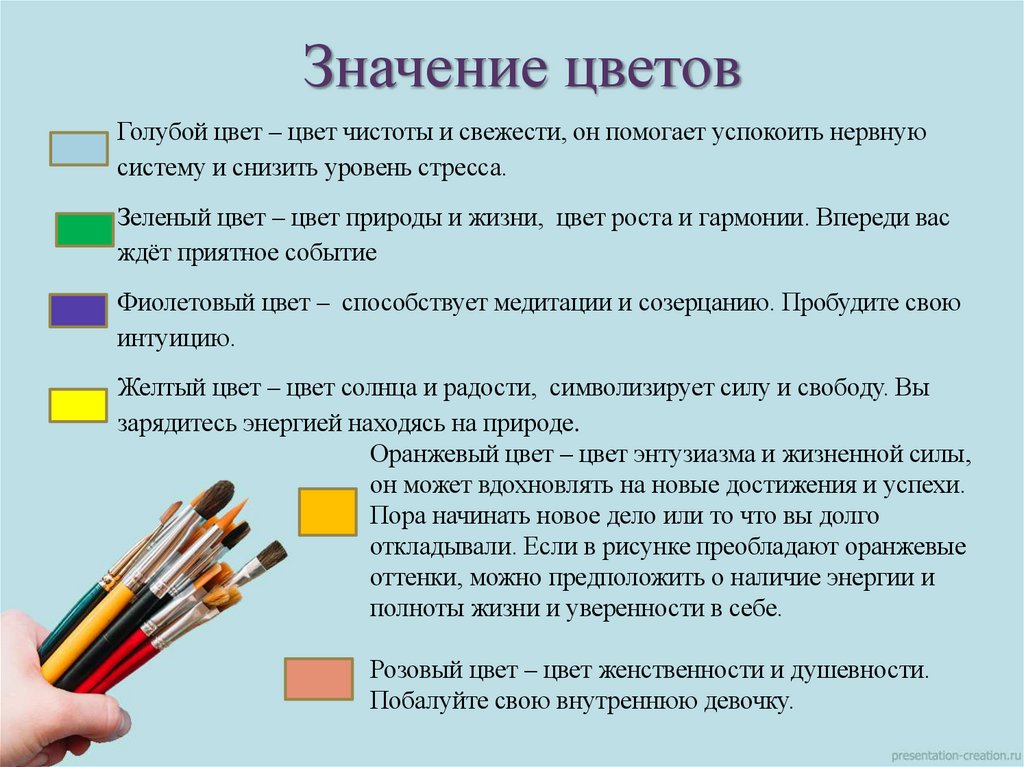 Значение цветов

Голубой цвет – цвет чистоты и свежести, он помогает успокоить нервную систему и снизить уровень стресса.

Зеленый цвет – цвет природы и жизни,  цвет роста и гармонии. Впереди вас ждёт приятное событие

Фиолетовый цвет –  способствует медитации и созерцанию. Пробудите свою интуицию.

Желтый цвет – цвет солнца и радости,  символизирует силу и свободу. Вы зарядитесь энергией находясь на природе.

Оранжевый цвет – цвет энтузиазма и жизненной силы, он может вдохновлять на новые достижения и успехи. Пора начинать новое дело или то что вы долго откладывали. Если в рисунке преобладают оранжевые оттенки, можно предположить о наличие энергии и полноты жизни и уверенности в себе.

Розовый цвет – цвет женственности и душевности. Побалуйте свою внутреннюю девочку.

presentation-creation.ru